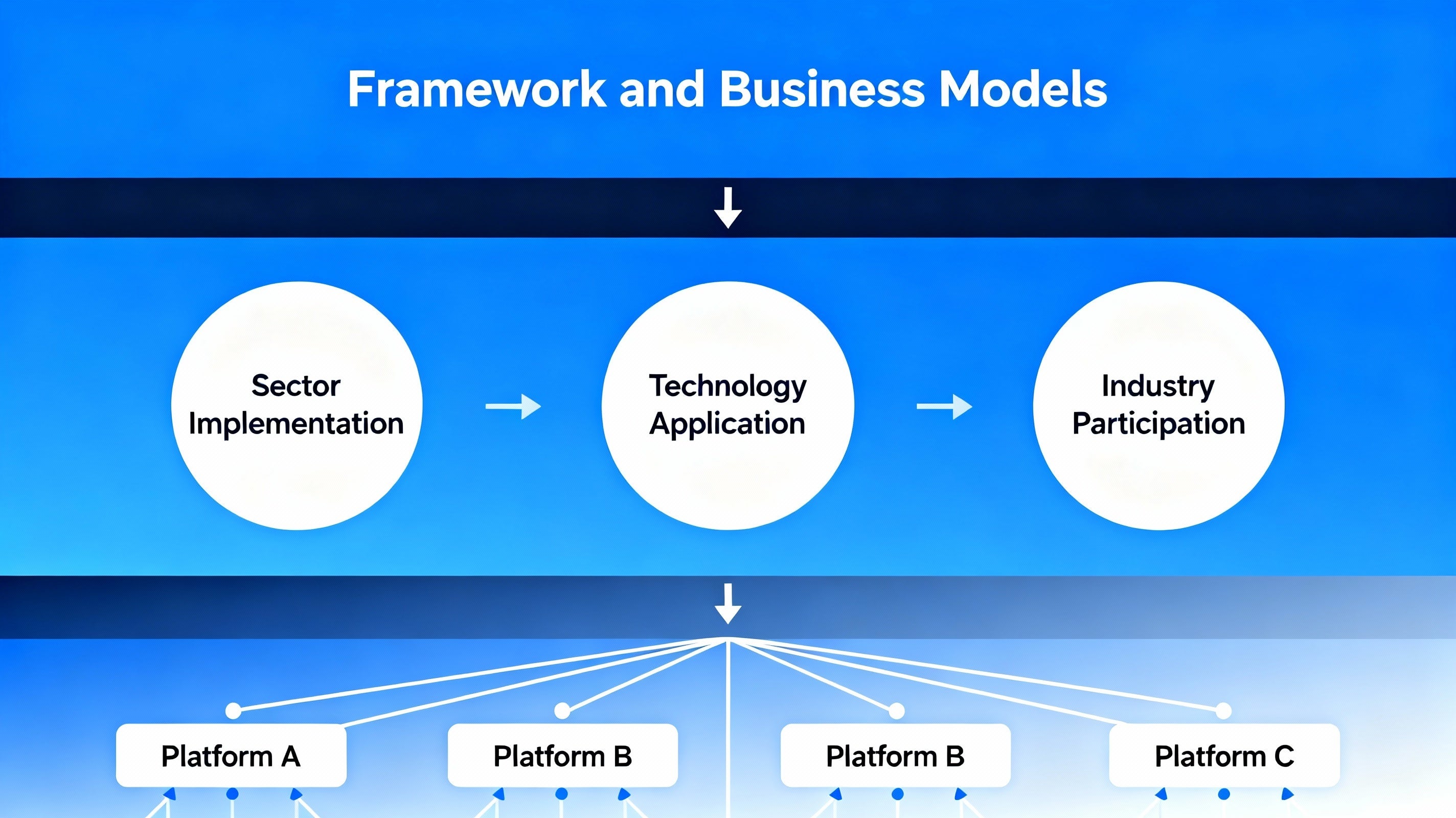 Framework and Business Models

Sector Implementation

Technology Application

Industry Participation

Platform A

Platform B

Platform B

Platform C